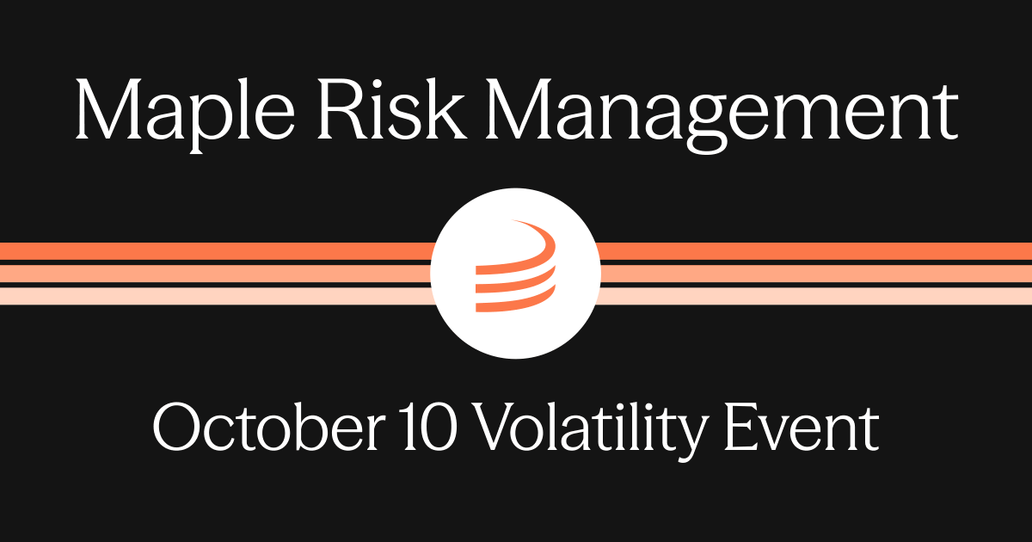 Maple Risk Management

October 10 Volatility Event